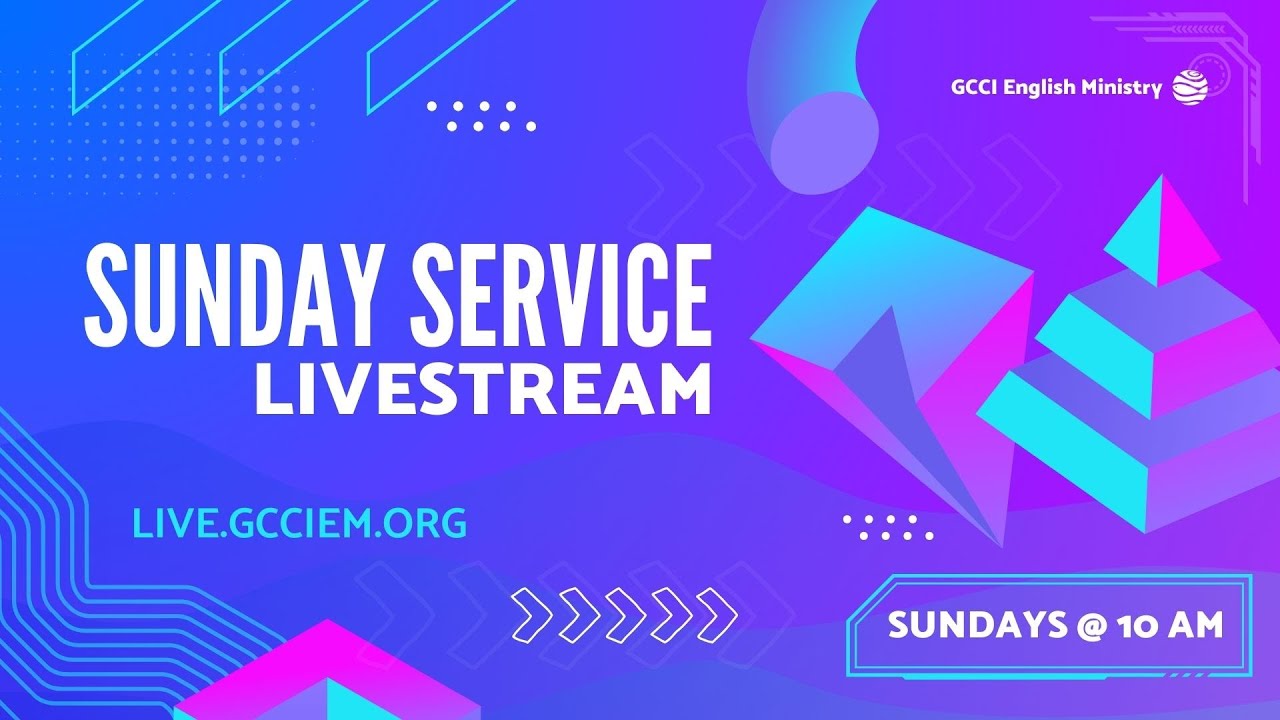 GCCI English Ministry

SUNDAY SERVICE
LIVESTREAM

LIVE.GCCIEM.ORG

SUNDAYS @ 10 AM